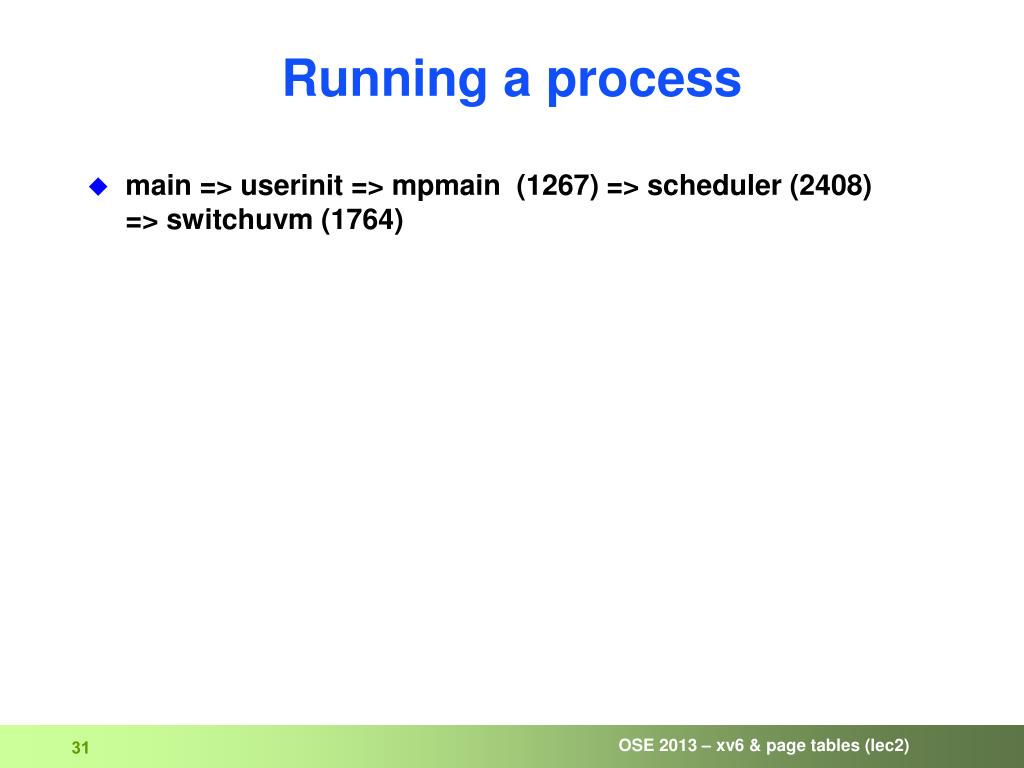 Running a process

main => userinit => mpmain (1267) => scheduler (2408) => switchuvm (1764)

31

OSE 2013 – xv6 & page tables (lec2)